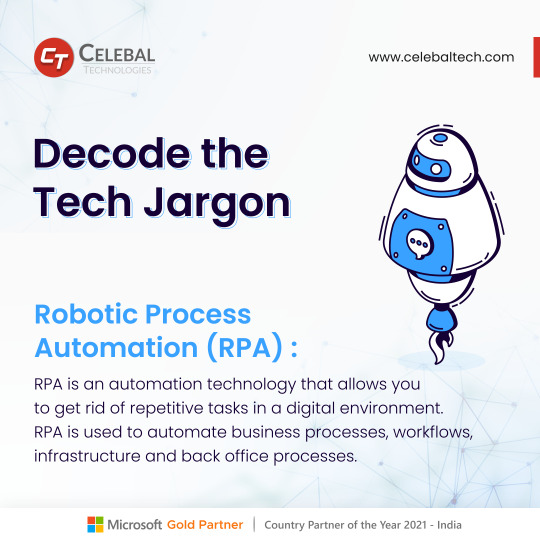 CT CELEBAL TECHNOLOGIES

www.celebaltech.com

Decode the Tech Jargon

Robotic Process Automation (RPA) :

RPA is an automation technology that allows you to get rid of repetitive tasks in a digital environment. RPA is used to automate business processes, workflows, infrastructure and back office processes.

Microsoft Gold Partner | Country Partner of the Year 2021 - India